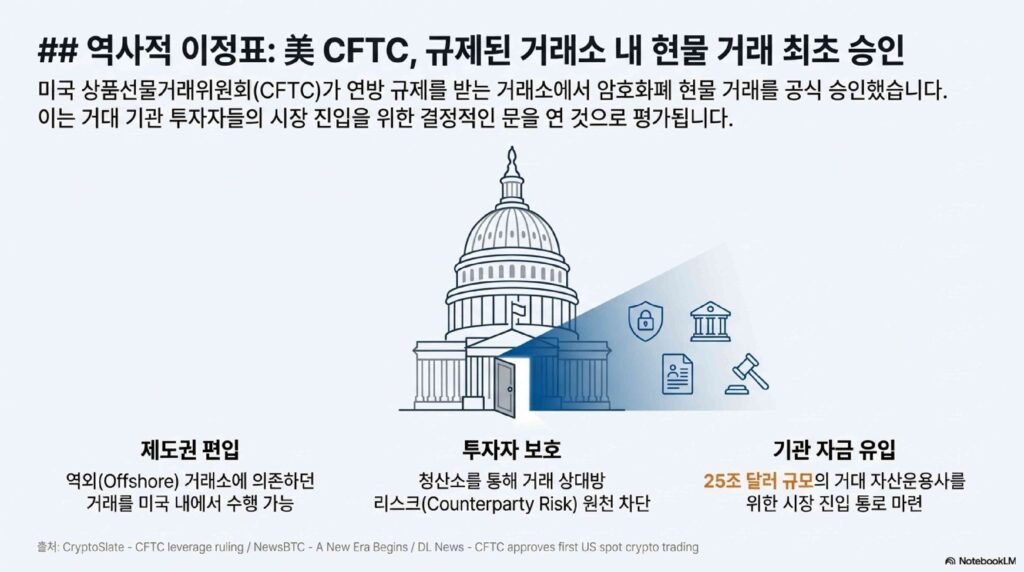 ## 역사적 이정표: 美 CFTC, 규제된 거래소 내 현물 거래 최초 승인

미국 상품선물거래위원회(CFTC)가 연방 규제를 받는 거래소에서 암호화폐 현물 거래를 공식 승인했습니다. 이는 거대 기관 투자자들의 시장 진입을 위한 결정적인 문을 연 것으로 평가됩니다.

제도권 편입

역외(Offshore) 거래소에 의존하던 거래를 미국 내에서 수행 가능

투자자 보호

청산소를 통해 거래 상대방 리스크(Counterparty Risk) 원천 차단

기관 자금 유입

25조 달러 규모의 거대 자산운용사를 위한 시장 진입 통로 마련

출처: CryptoSlate - CFTC leverage ruling / NewsBTC - A New Era Begins / DL News - CFTC approves first US spot crypto trading

NotebookLM